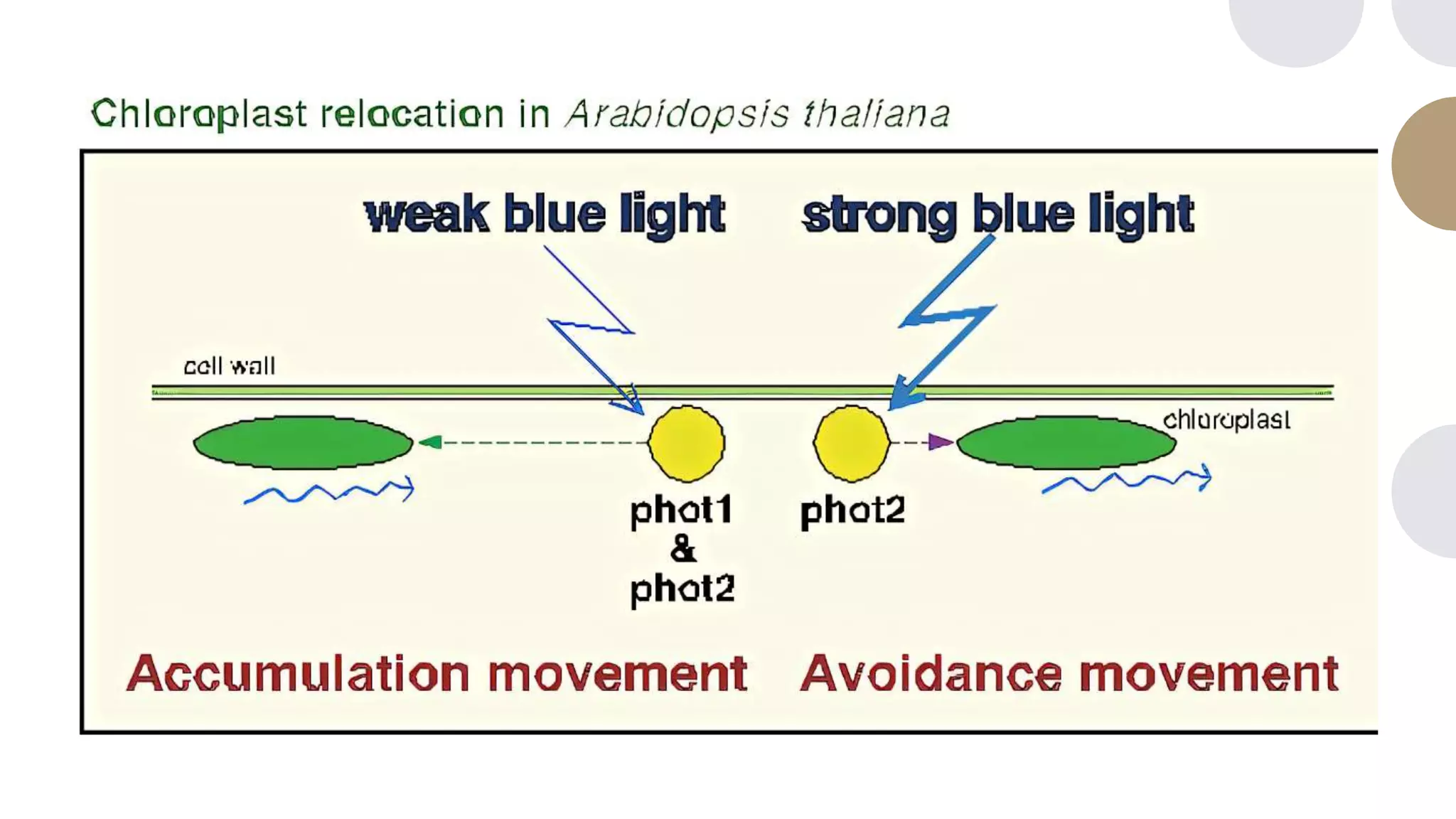 Chloroplast relocation in Arabidopsis thaliana

weak blue light

strong blue light

cell wall

chloroplast

phot1 & phot2

phot2

Accumulation movement

Avoidance movement